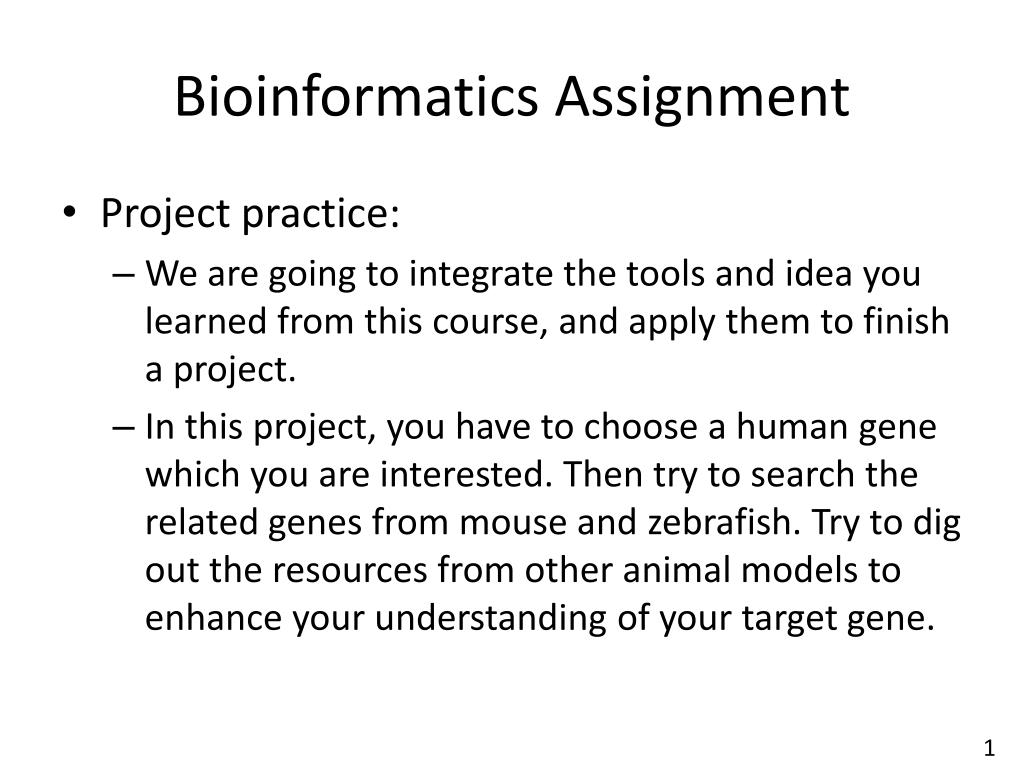 Bioinformatics Assignment

• Project practice:
– We are going to integrate the tools and idea you learned from this course, and apply them to finish a project.
– In this project, you have to choose a human gene which you are interested. Then try to search the related genes from mouse and zebrafish. Try to dig out the resources from other animal models to enhance your understanding of your target gene.

1